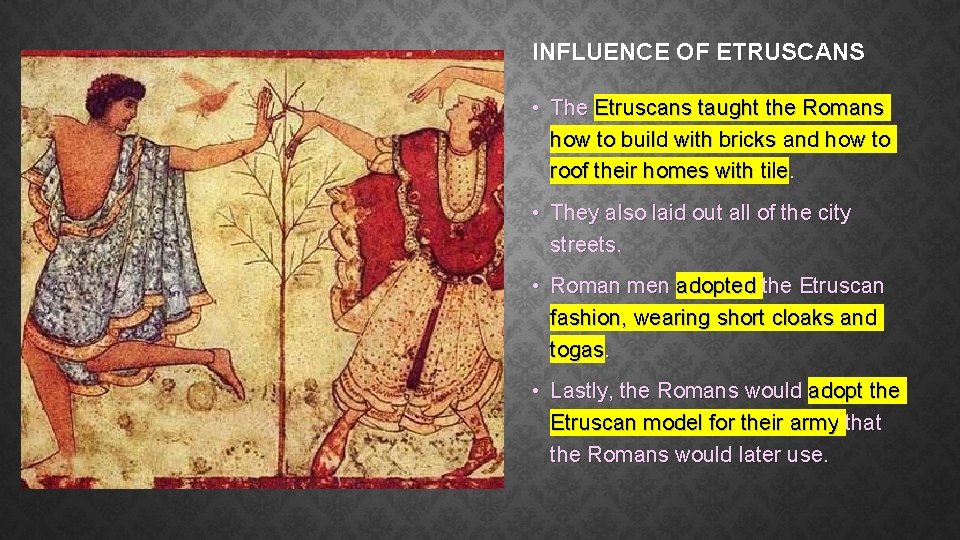 INFLUENCE OF ETRUSCANS

• The Etruscans taught the Romans how to build with bricks and how to roof their homes with tile.

• They also laid out all of the city streets.

• Roman men adopted the Etruscan fashion, wearing short cloaks and togas.

• Lastly, the Romans would adopt the Etruscan model for their army that the Romans would later use.